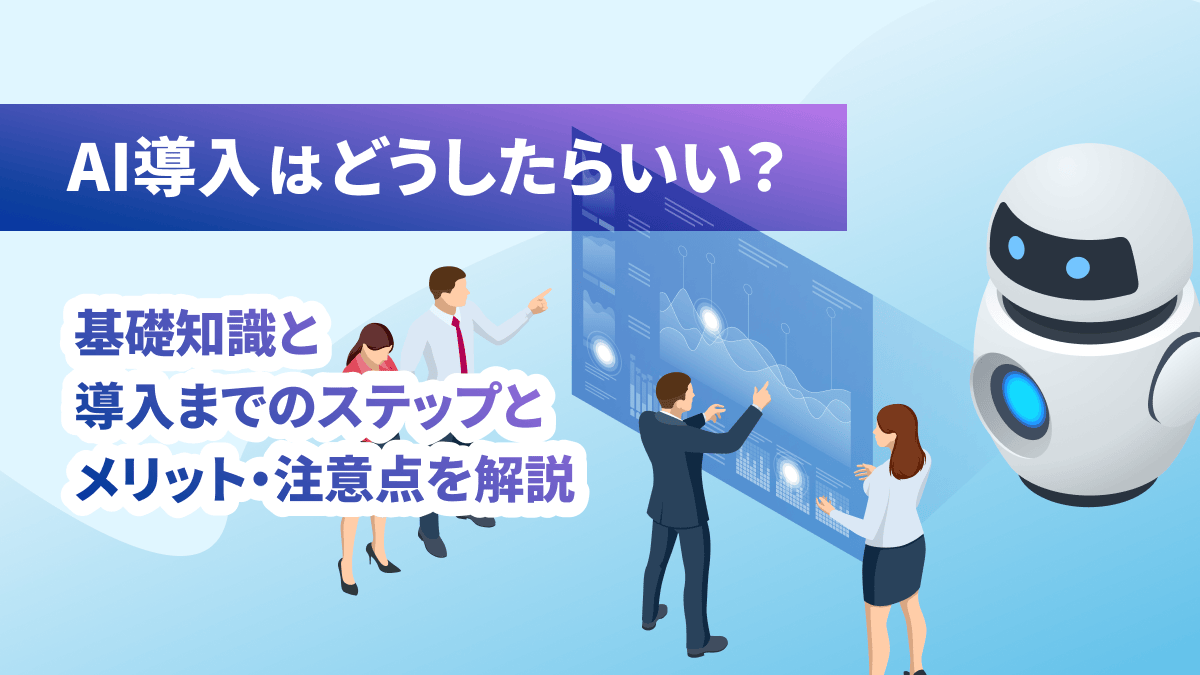 AI導入はどうしたらいい？

基礎知識と
導入までのステップと
メリット・注意点を解説